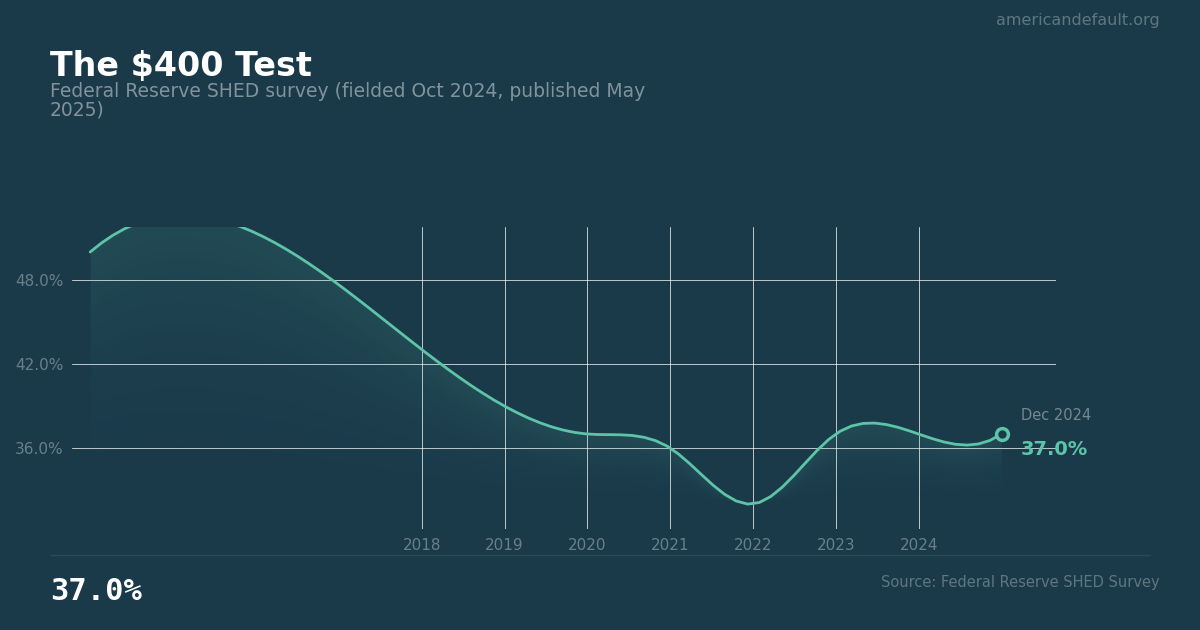 americandefault.org

The $400 Test

Federal Reserve SHED survey (fielded Oct 2024, published May 2025)

48.0%
42.0%
36.0%

2018
2019
2020
2021
2022
2023
2024

Dec 2024
37.0%

37.0%

Source: Federal Reserve SHED Survey